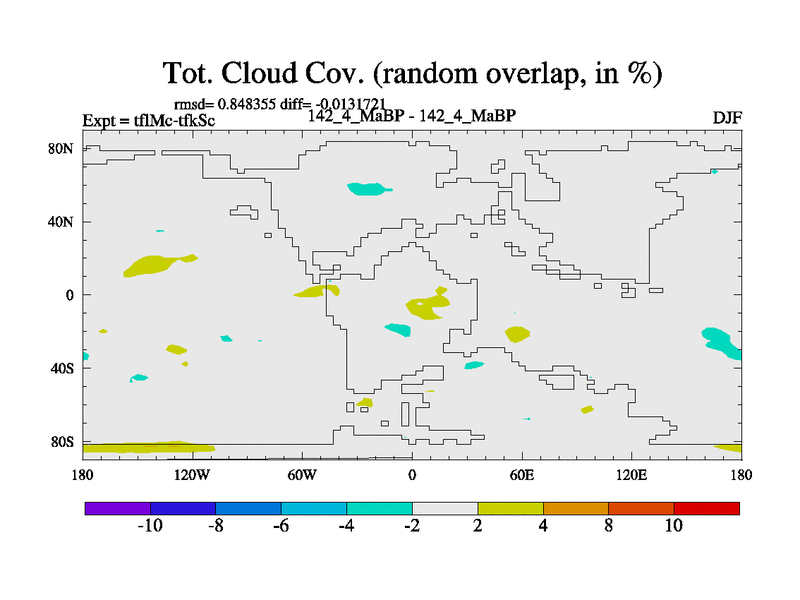 Tot. Cloud Cov. (random overlap, in %)

rmsd= 0.848355 diff= -0.0131721
Expt = tflMc-tfkSc
142_4_MaBP - 142_4_MaBP
DJF

80N
40N
0
40S
80S

180
120W
60W
0
60E
120E
180

-10
-8
-6
-4
-2
2
4
8
10